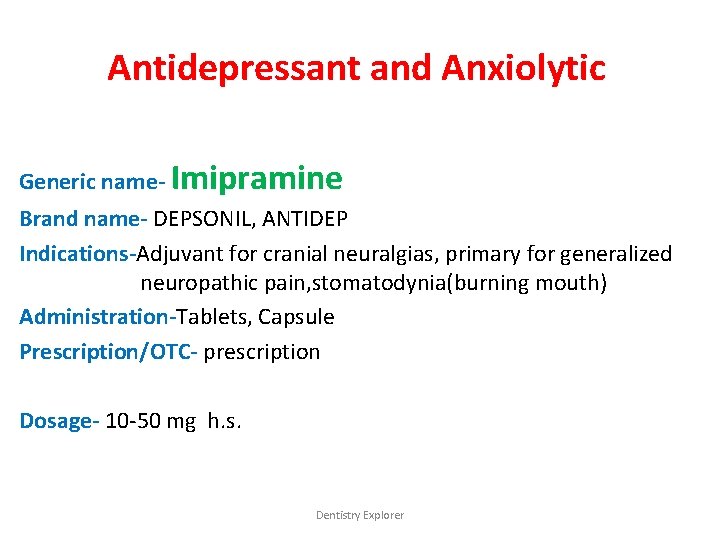 Antidepressant and Anxiolytic

Generic name- Imipramine

Brand name- DEPSONIL, ANTIDEP

Indications-Adjuvant for cranial neuralgias, primary for generalized neuropathic pain,stomatodynia(burning mouth)

Administration-Tablets, Capsule

Prescription/OTC- prescription

Dosage- 10-50 mg h.s.

Dentistry Explorer